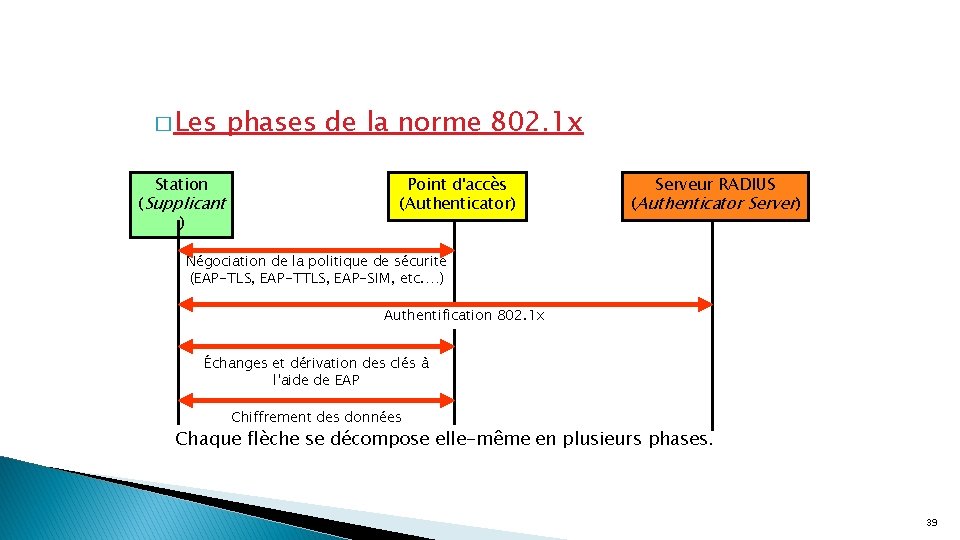 Les phases de la norme 802.1x

Station (Supplicant)

Point d'accès (Authenticator)

Serveur RADIUS (Authenticator Server)

Négociation de la politique de sécurité (EAP-TLS, EAP-TTLS, EAP-SIM, etc....)

Authentification 802.1x

Échanges et dérivation des clés à l'aide de EAP

Chiffrement des données

Chaque flèche se décompose elle-même en plusieurs phases.

39